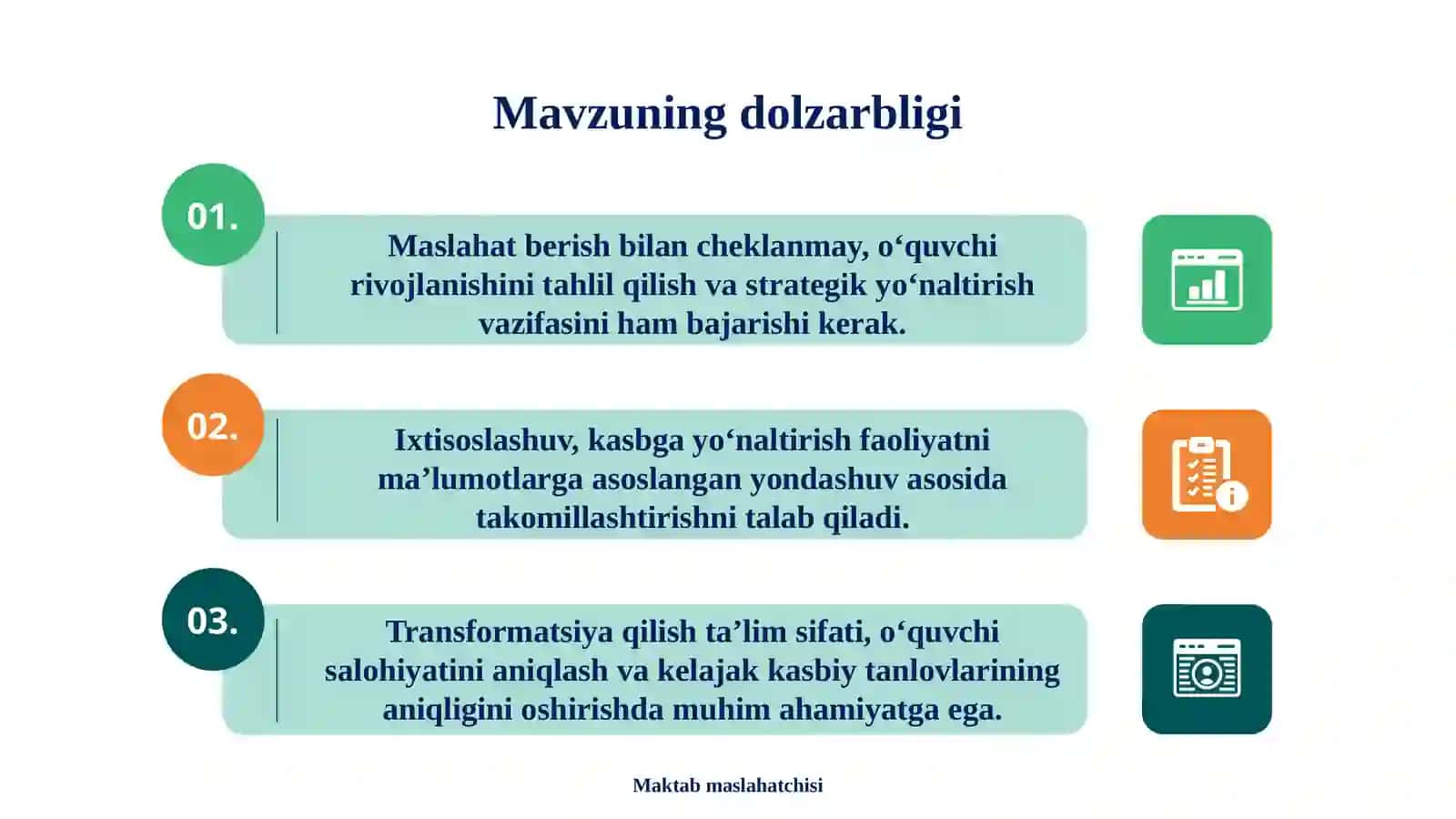 Mavzuning dolzarbligi

01.

Maslahat berish bilan cheklanmay, o‘quvchi rivojlanishini tahlil qilish va strategik yo‘naltirish vazifasini ham bajarishi kerak.

02.

Ixtisoslashuv, kasbga yo‘naltirish faoliyatni ma’lumotlarga asoslangan yondashuv asosida takomillashtirishni talab qiladi.

03.

Transformatsiya qilish ta’lim sifati, o‘quvchi salohiyatini aniqlash va kelajak kasbiy tanlovlarining aniqligini oshirishda muhim ahamiyatga ega.

Maktab maslahatchisi